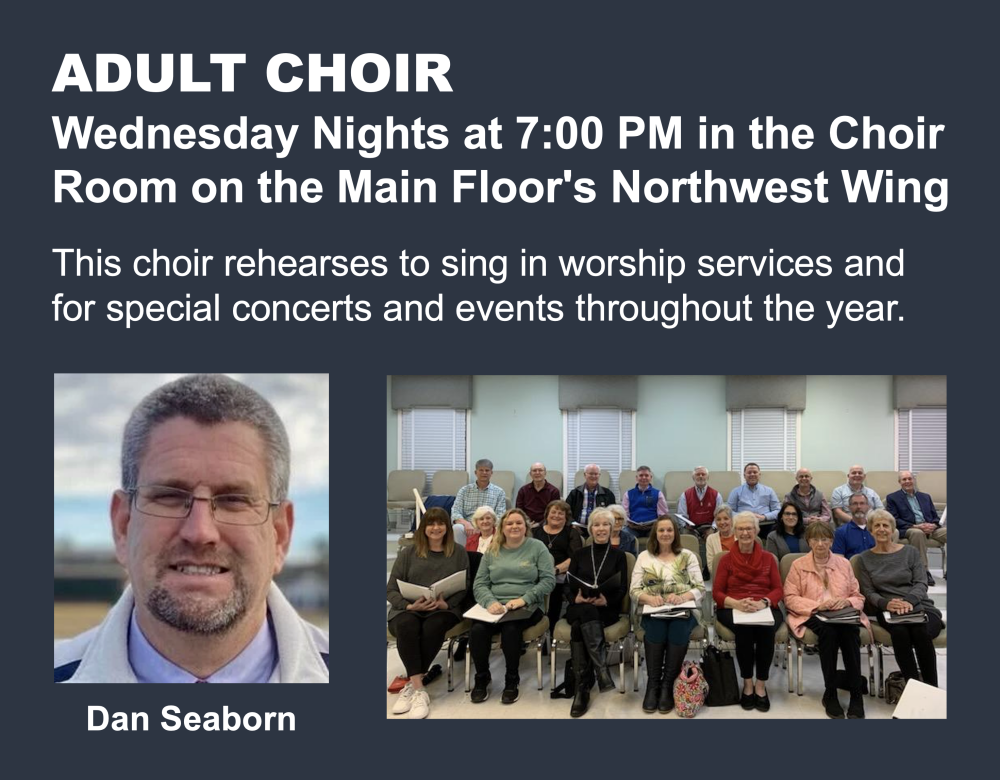 ADULT CHOIR
Wednesday Nights at 7:00 PM in the Choir Room on the Main Floor's Northwest Wing

This choir rehearses to sing in worship services and for special concerts and events throughout the year.

Dan Seaborn